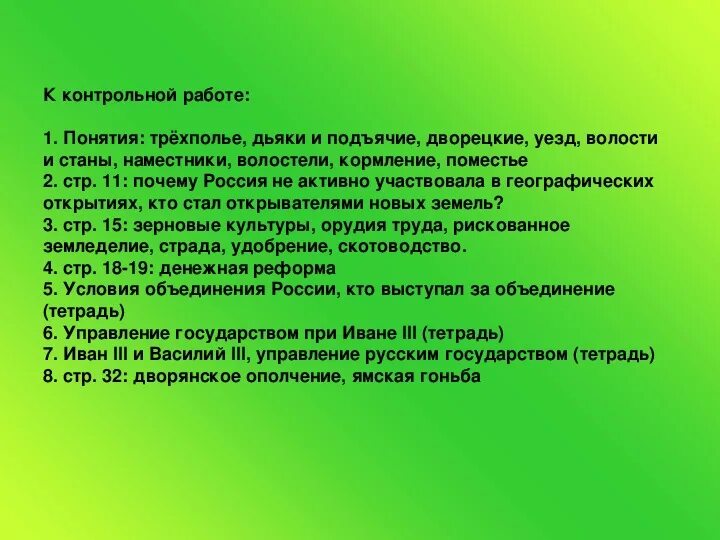 К контрольной работе:

1. Понятия: трёхполье, дьяки и подъячие, дворецкие, уезд, волости и станы, наместники, волостели, кормление, поместье
2. стр. 11: почему Россия не активно участвовала в географических открытиях, кто стал открывателями новых земель?
3. стр. 15: зерновые культуры, орудия труда, рискованное земледелие, страда, удобрение, скотоводство.
4. стр. 18-19: денежная реформа
5. Условия объединения России, кто выступал за объединение (тетрадь)
6. Управление государством при Иване III (тетрадь)
7. Иван III и Василий III, управление русским государством (тетрадь)
8. стр. 32: дворянское ополчение, ямская гоньба